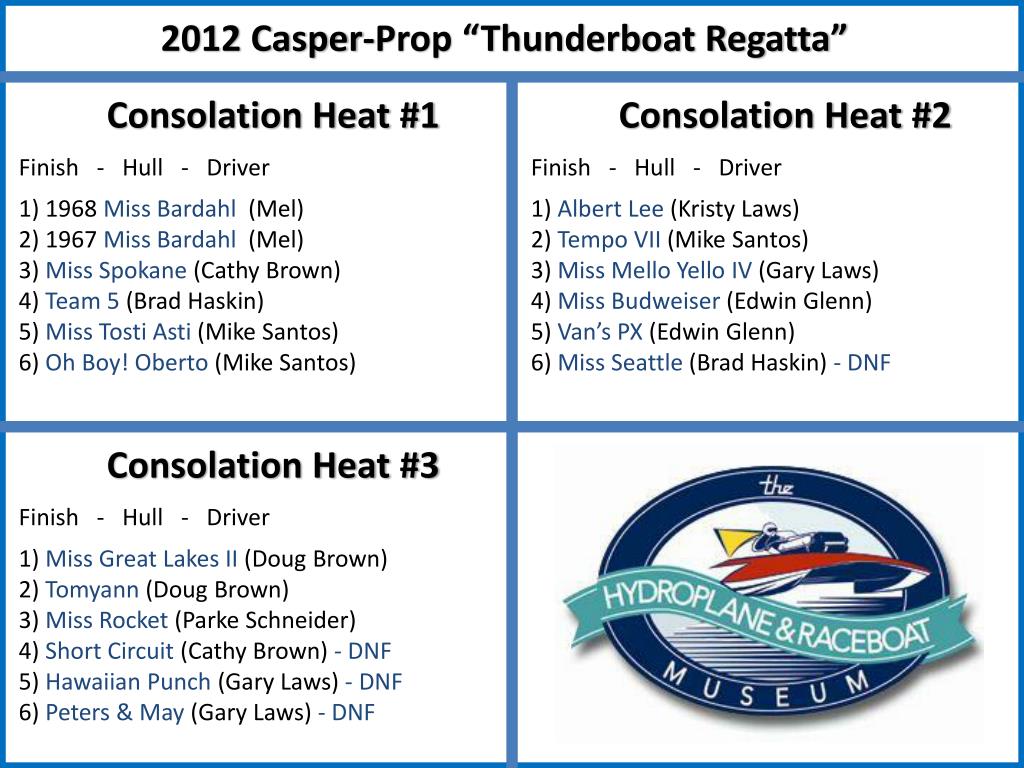 2012 Casper-Prop “Thunderboat Regatta”

Consolation Heat #1

Finish - Hull - Driver

1) 1968 Miss Bardahl (Mel)
2) 1967 Miss Bardahl (Mel)
3) Miss Spokane (Cathy Brown)
4) Team 5 (Brad Haskin)
5) Miss Tosti Asti (Mike Santos)
6) Oh Boy! Oberto (Mike Santos)

Consolation Heat #2

Finish - Hull - Driver

1) Albert Lee (Kristy Laws)
2) Tempo VII (Mike Santos)
3) Miss Mello Yello IV (Gary Laws)
4) Miss Budweiser (Edwin Glenn)
5) Van’s PX (Edwin Glenn)
6) Miss Seattle (Brad Haskin) - DNF

Consolation Heat #3

Finish - Hull - Driver

1) Miss Great Lakes II (Doug Brown)
2) Tomyann (Doug Brown)
3) Miss Rocket (Parke Schneider)
4) Short Circuit (Cathy Brown) - DNF
5) Hawaiian Punch (Gary Laws) - DNF
6) Peters & May (Gary Laws) - DNF

the
HYDROPLANE & RACEBOAT
MUSEUM